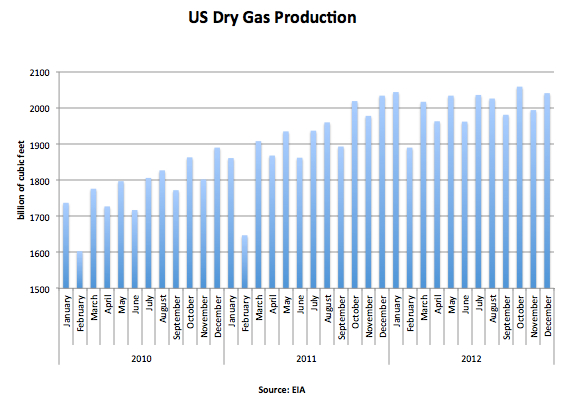 US Dry Gas Production

billion of cubic feet

2100
2000
1900
1800
1700
1600
1500

January
February
March
April
May
June
July
August
September
October
November
December
January
February
March
April
May
June
July
August
September
October
November
December
January
February
March
April
May
June
July
August
September
October
November
December

2010
2011
2012

Source: EIA